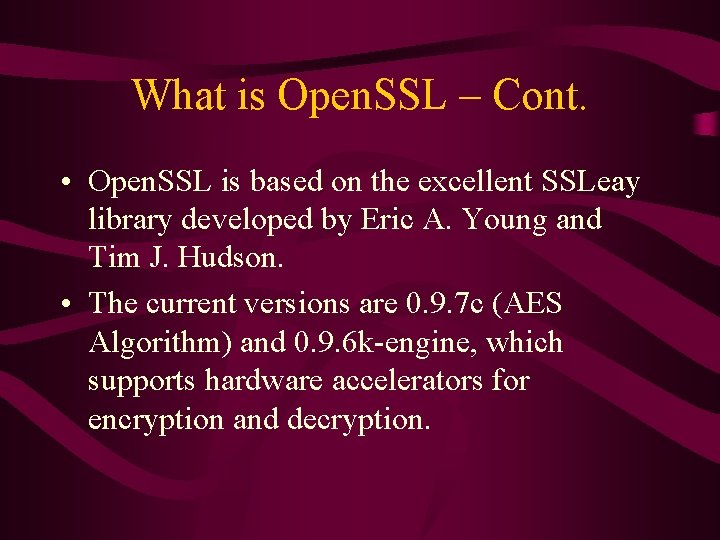 What is OpenSSL – Cont.

• OpenSSL is based on the excellent SSLeay library developed by Eric A. Young and Tim J. Hudson.

• The current versions are 0.9.7c (AES Algorithm) and 0.9.6k-engine, which supports hardware accelerators for encryption and decryption.